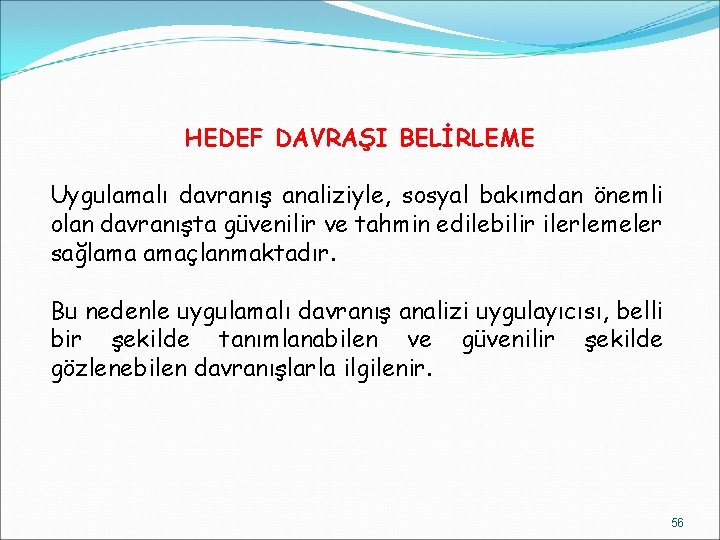 HEDEF DAVRAŞI BELİRLEME

Uygulamalı davranış analiziyle, sosyal bakımdan önemli olan davranışta güvenilir ve tahmin edilebilir ilerlemeler sağlama amaçlanmaktadır.

Bu nedenle uygulamalı davranış analizi uygulayıcısı, belli bir şekilde tanımlanabilen ve güvenilir şekilde gözlenebilen davranışlarla ilgilenir.

56